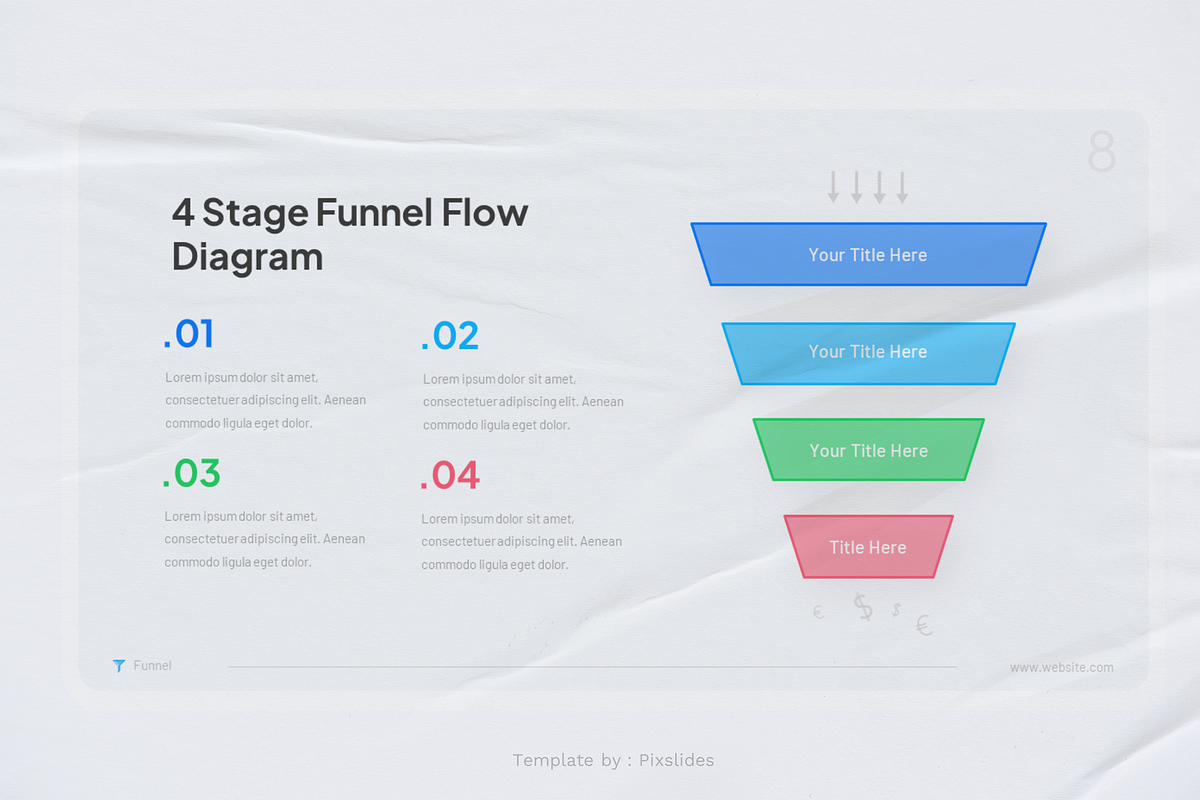 8

4 Stage Funnel Flow Diagram

.01

Lorem ipsum dolor sit amet, consectetuer adipiscing elit. Aenean commodo ligula eget dolor.

.02

Lorem ipsum dolor sit amet, consectetuer adipiscing elit. Aenean commodo ligula eget dolor.

.03

Lorem ipsum dolor sit amet, consectetuer adipiscing elit. Aenean commodo ligula eget dolor.

.04

Lorem ipsum dolor sit amet, consectetuer adipiscing elit. Aenean commodo ligula eget dolor.

Your Title Here

Your Title Here

Your Title Here

Title Here

€ $ $ €

Funnel

www.website.com

Template by : Pixslides